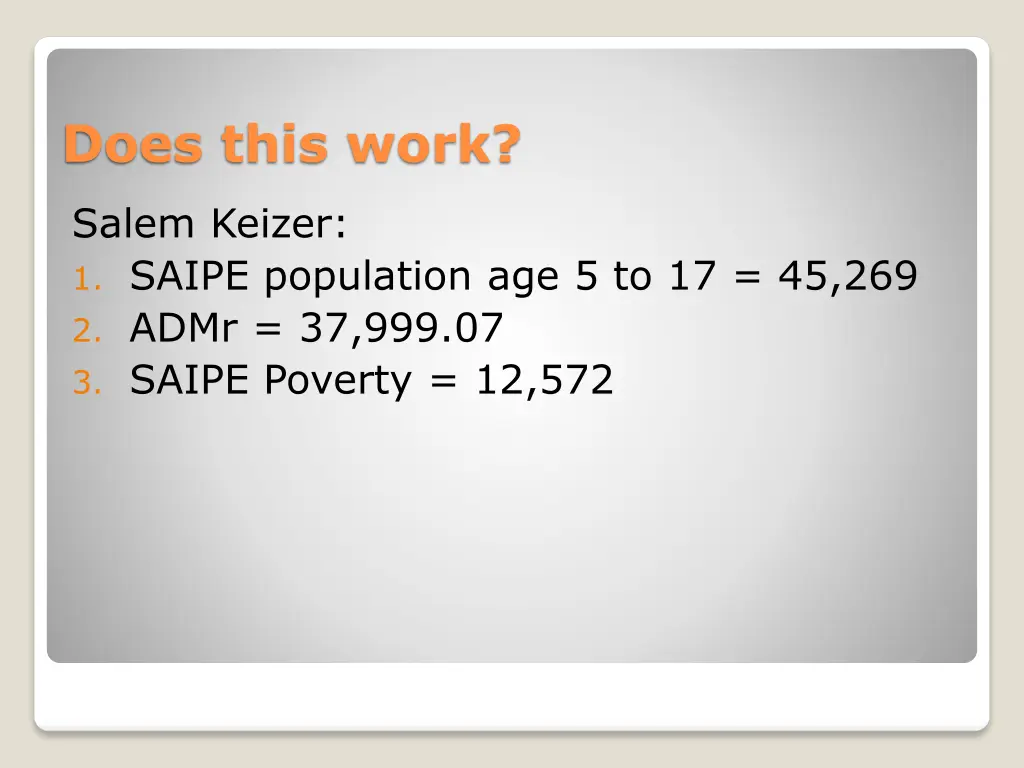 Does this work?

Salem Keizer:

1. SAIPE population age 5 to 17 = 45,269
2. ADMr = 37,999.07
3. SAIPE Poverty = 12,572